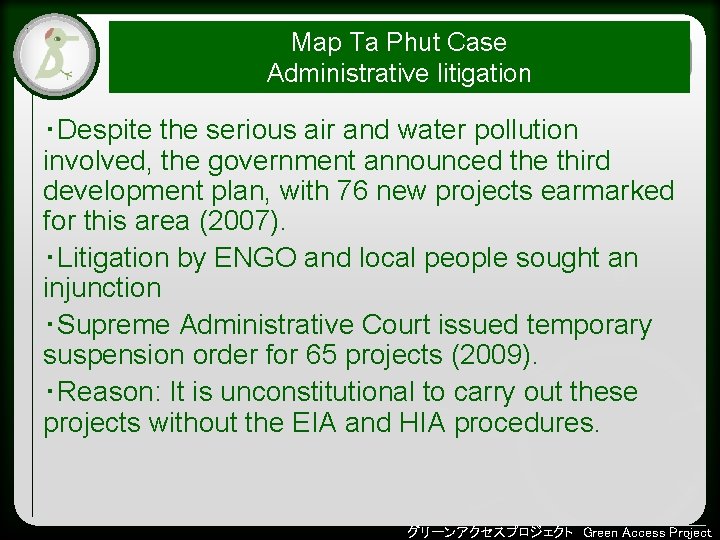 Map Ta Phut Case
Administrative litigation

・Despite the serious air and water pollution involved, the government announced the third development plan, with 76 new projects earmarked for this area (2007).

・Litigation by ENGO and local people sought an injunction

・Supreme Administrative Court issued temporary suspension order for 65 projects (2009).

・Reason: It is unconstitutional to carry out these projects without the EIA and HIA procedures.

グリーンアクセスプロジェクト Green Access Project